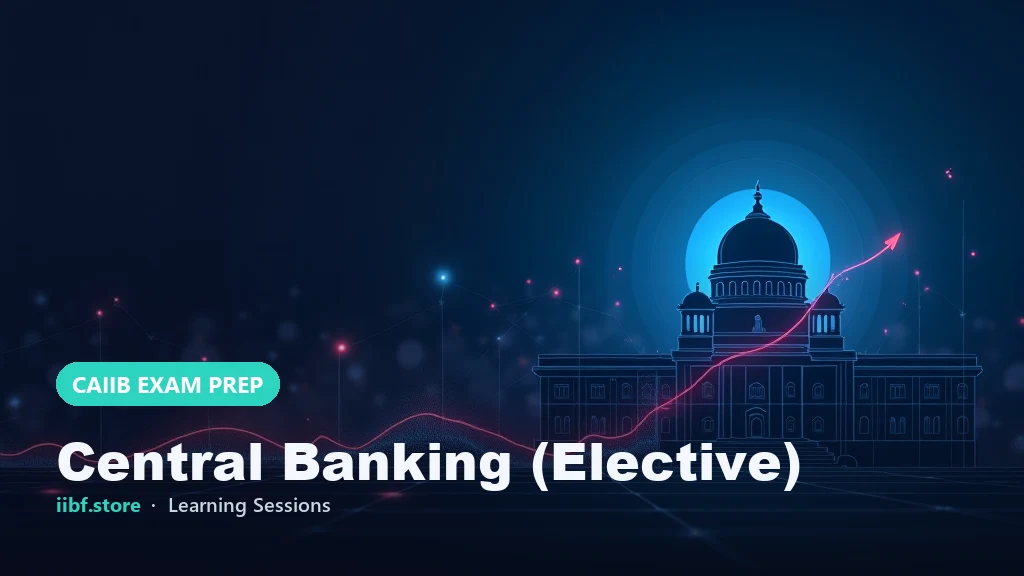 CAIIB EXAM PREP

Central Banking (Elective)

iibf.store · Learning Sessions